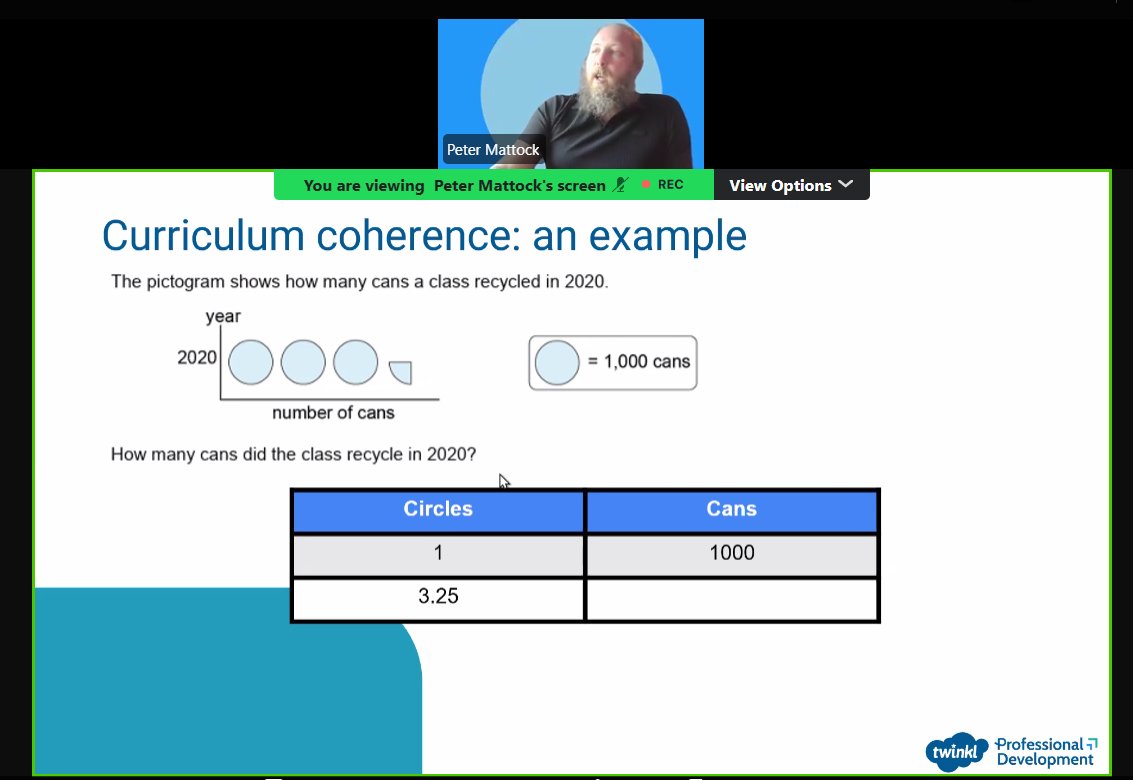 Peter Mattock

You are viewing Peter Mattock's screen REC

View Options

Curriculum coherence: an example

The pictogram shows how many cans a class recycled in 2020.

year

2020

number of cans

= 1,000 cans

How many cans did the class recycle in 2020?

| Circles | Cans |
|---|---|
| 1 | 1000 |
| 3.25 | |

twinkl Professional Development